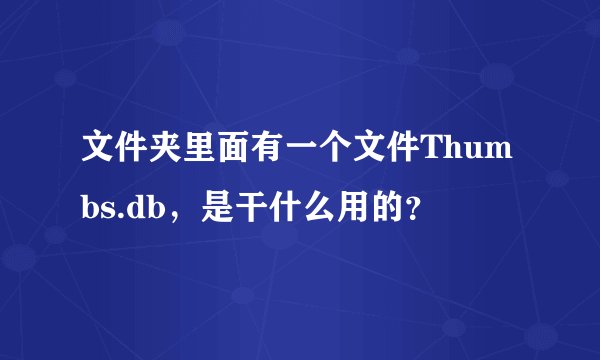 文件夹里面有一个文件Thumbs.db，是干什么用的?